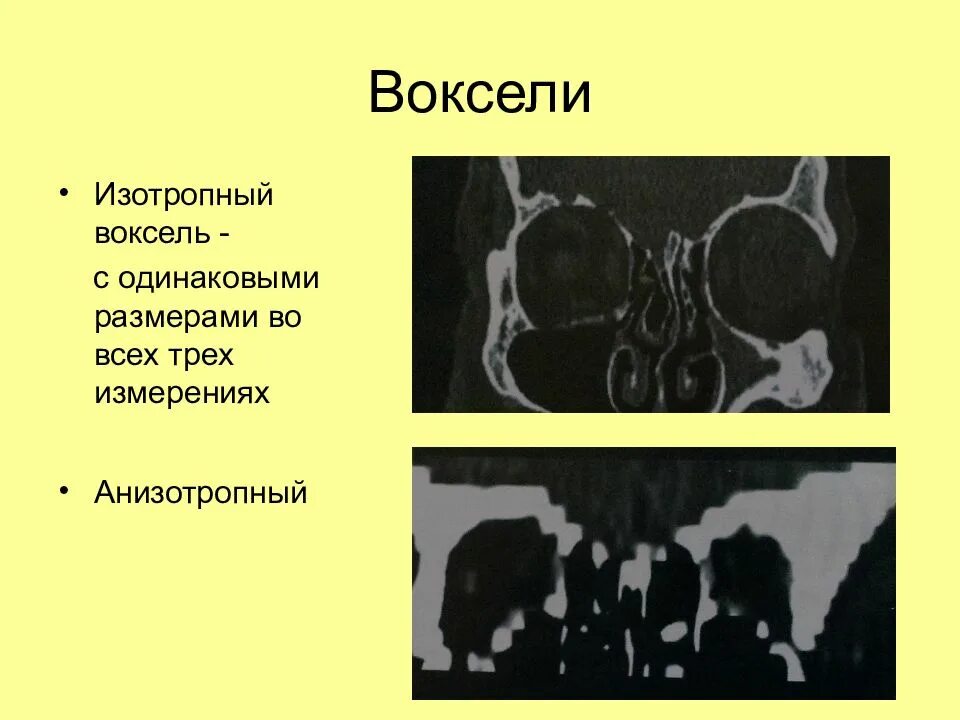 Воксели

• Изотропный воксель -

с одинаковыми размерами во всех трех измерениях

• Анизотропный